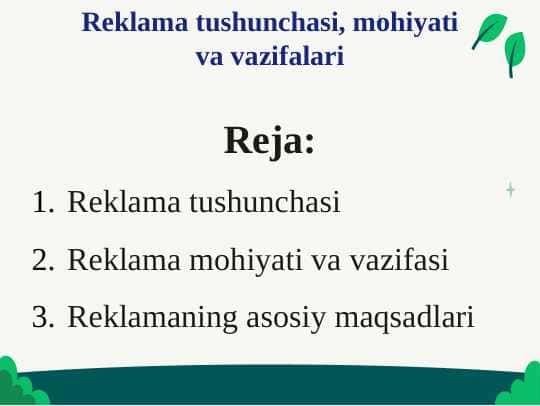 Reklama tushunchasi, mohiyati va vazifalari

Reja:

1. Reklama tushunchasi

2. Reklama mohiyati va vazifasi

3. Reklamaning asosiy maqsadlari